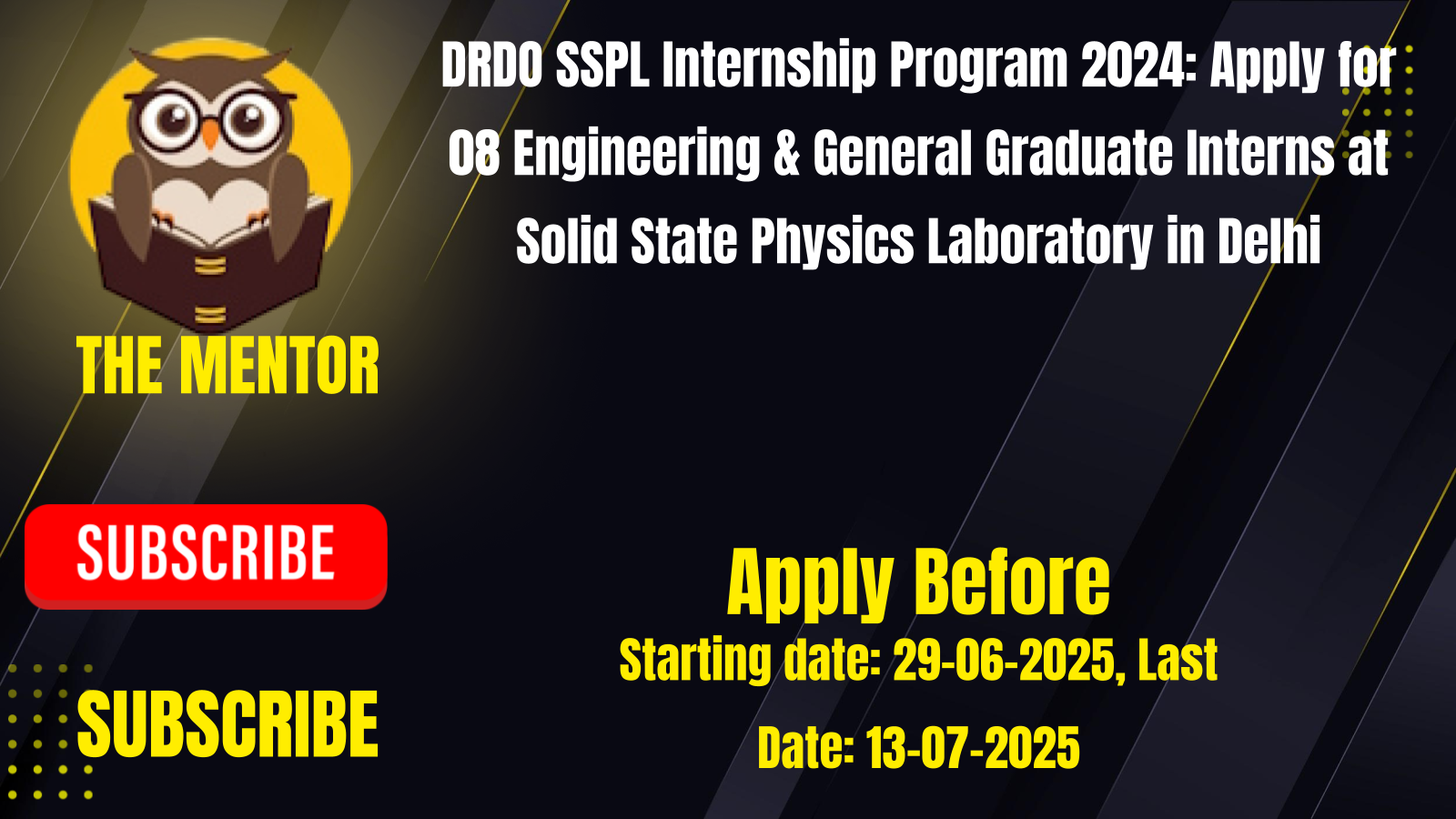 THE MENTOR

SUBSCRIBE

SUBSCRIBE

DRDO SSPL Internship Program 2024: Apply for 08 Engineering & General Graduate Interns at Solid State Physics Laboratory in Delhi

Apply Before
Starting date: 29-06-2025, Last Date: 13-07-2025